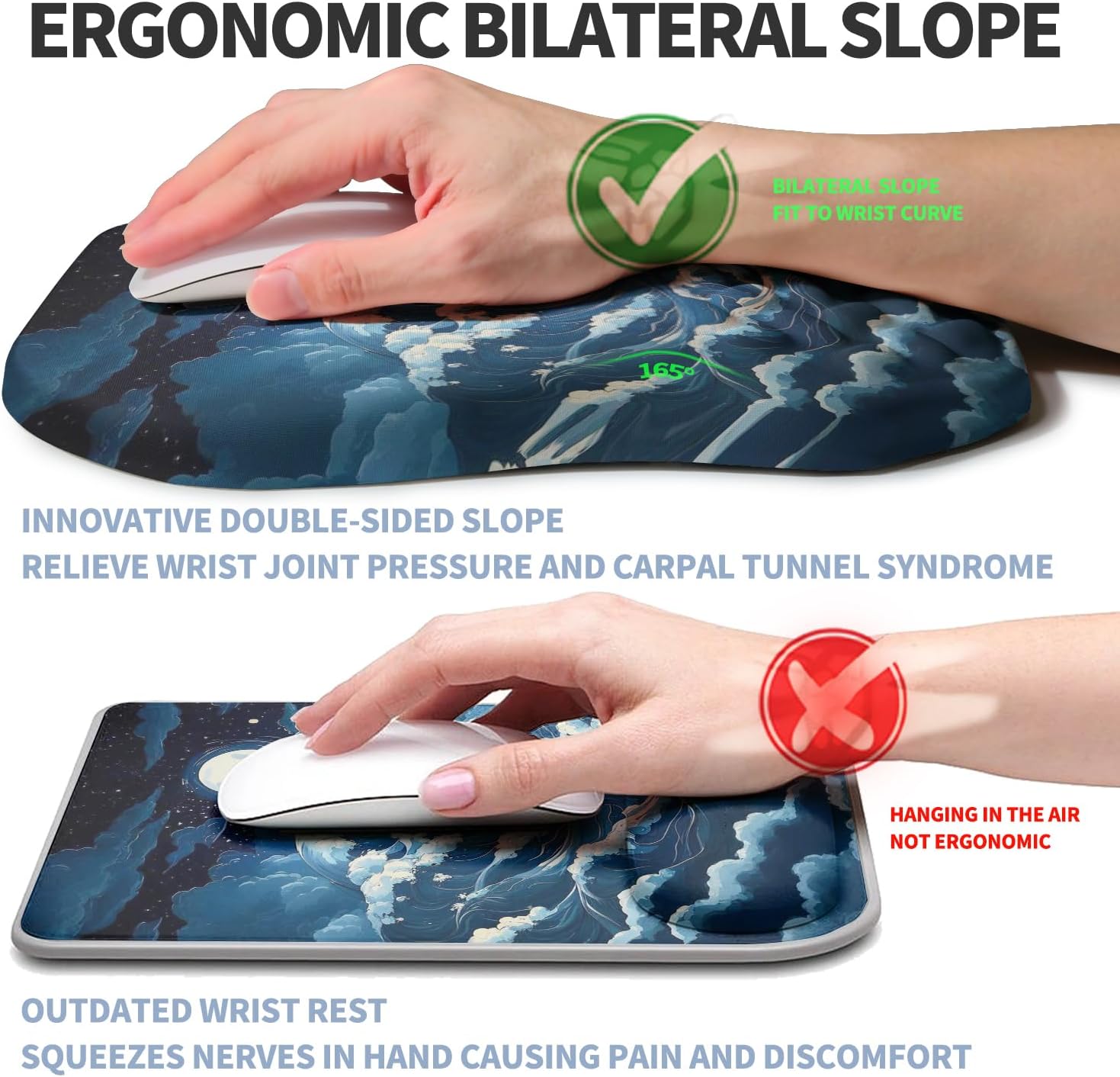 ERGONOMIC BILATERAL SLOPE

BILATERAL SLOPE
FIT TO WRIST CURVE

165°

INNOVATIVE DOUBLE-SIDED SLOPE
RELIEVE WRIST JOINT PRESSURE AND CARPAL TUNNEL SYNDROME

HANGING IN THE AIR
NOT ERGONOMIC

OUTDATED WRIST REST
SQUEEZES NERVES IN HAND CAUSING PAIN AND DISCOMFORT